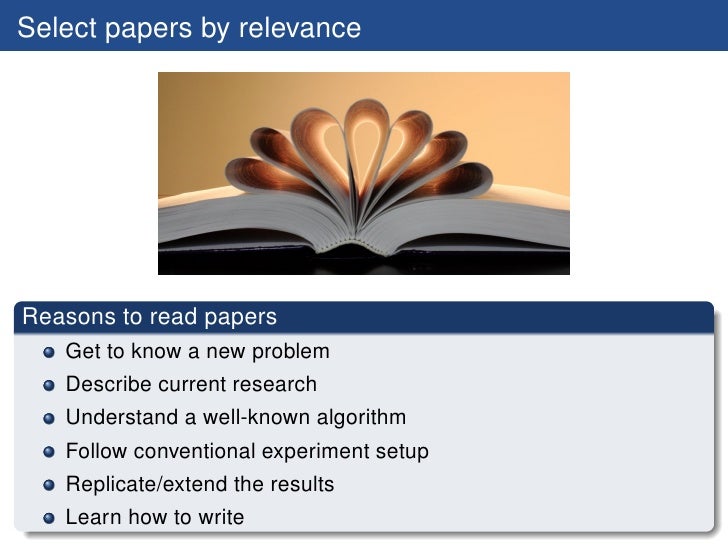 Select papers by relevance

Reasons to read papers

- Get to know a new problem
- Describe current research
- Understand a well-known algorithm
- Follow conventional experiment setup
- Replicate/extend the results
- Learn how to write